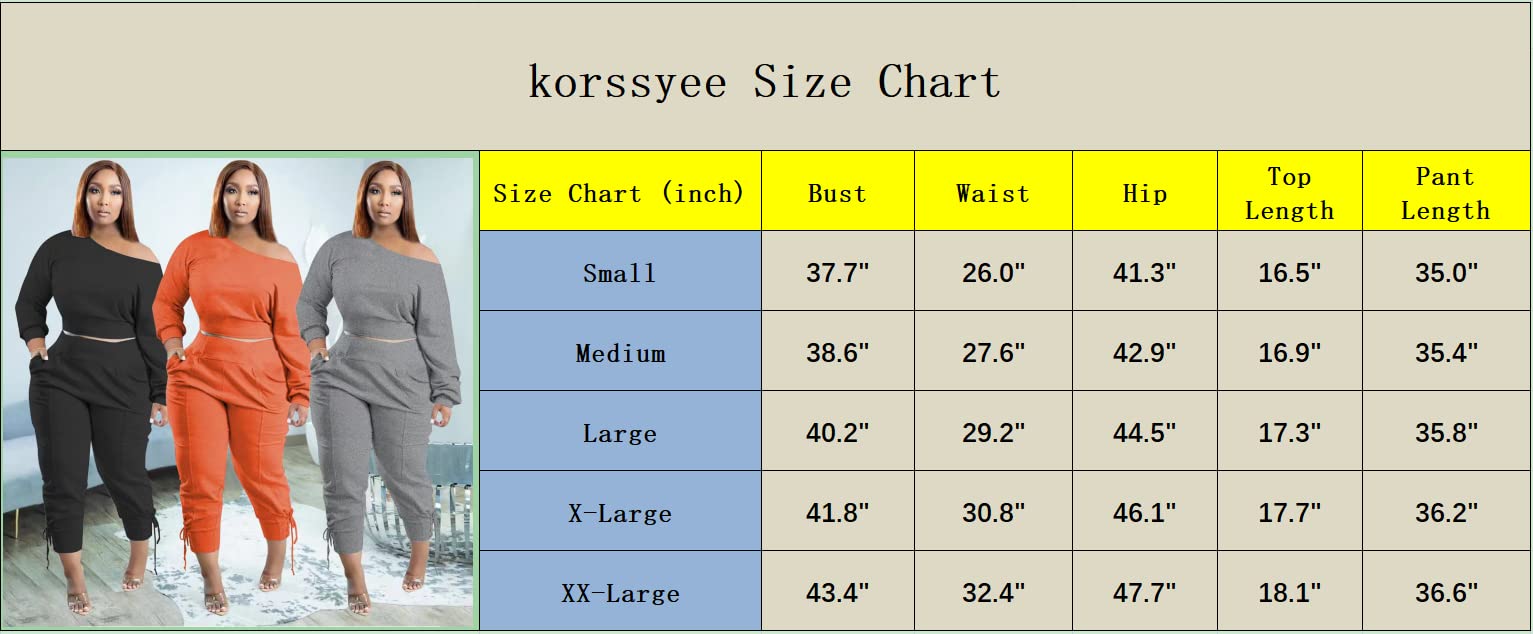 korssyee Size Chart

| Size Chart (inch) | Bust | Waist | Hip | Top Length | Pant Length |
|---|---|---|---|---|---|
| Small | 37.7" | 26.0" | 41.3" | 16.5" | 35.0" |
| Medium | 38.6" | 27.6" | 42.9" | 16.9" | 35.4" |
| Large | 40.2" | 29.2" | 44.5" | 17.3" | 35.8" |
| X-Large | 41.8" | 30.8" | 46.1" | 17.7" | 36.2" |
| XX-Large | 43.4" | 32.4" | 47.7" | 18.1" | 36.6" |